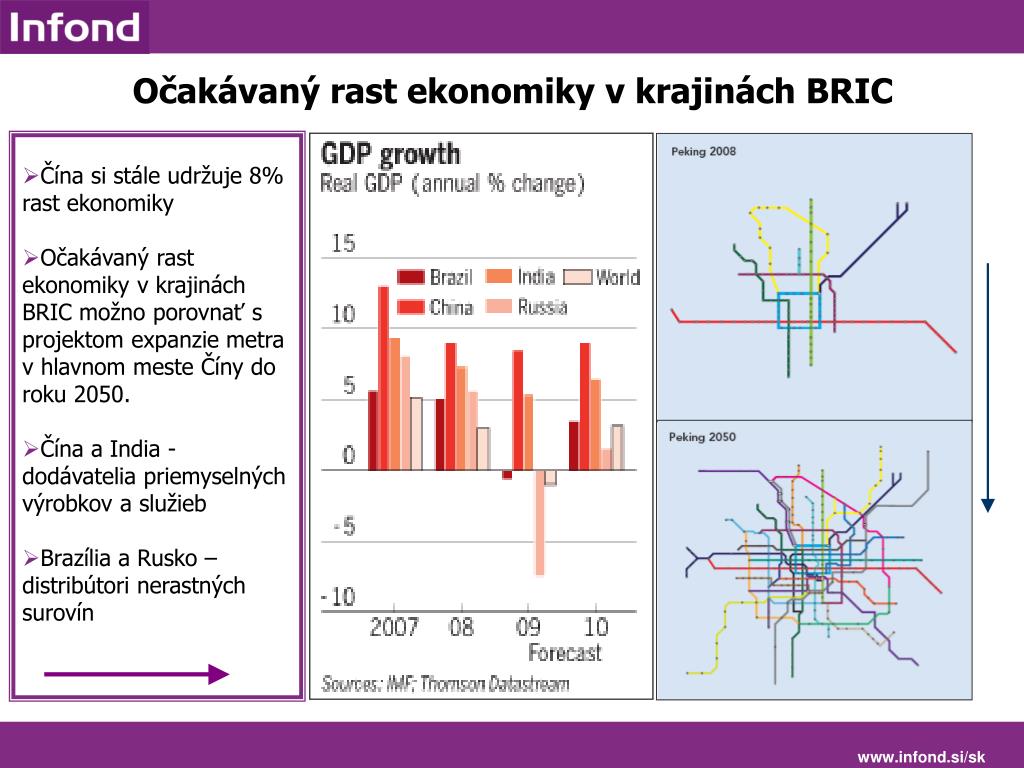 Infond

Očakávaný rast ekonomiky v krajinách BRIC

➢Čína si stále udržuje 8% rast ekonomiky

➢Očakávaný rast ekonomiky v krajinách BRIC možno porovnať s projektom expanzie metra v hlavnom meste Číny do roku 2050.

➢Čína a India - dodávatelia priemyselných výrobkov a služieb

➢Brazília a Rusko – distribútori nerastných surovín

GDP growth
Real GDP (annual % change)

15
10
5
0
-5
-10

Brazil
India
World
China
Russia

2007
08
09
10
Forecast

Sources: IMF; Thomson Datastream

Peking 2008

Peking 2050

www.infond.si/sk